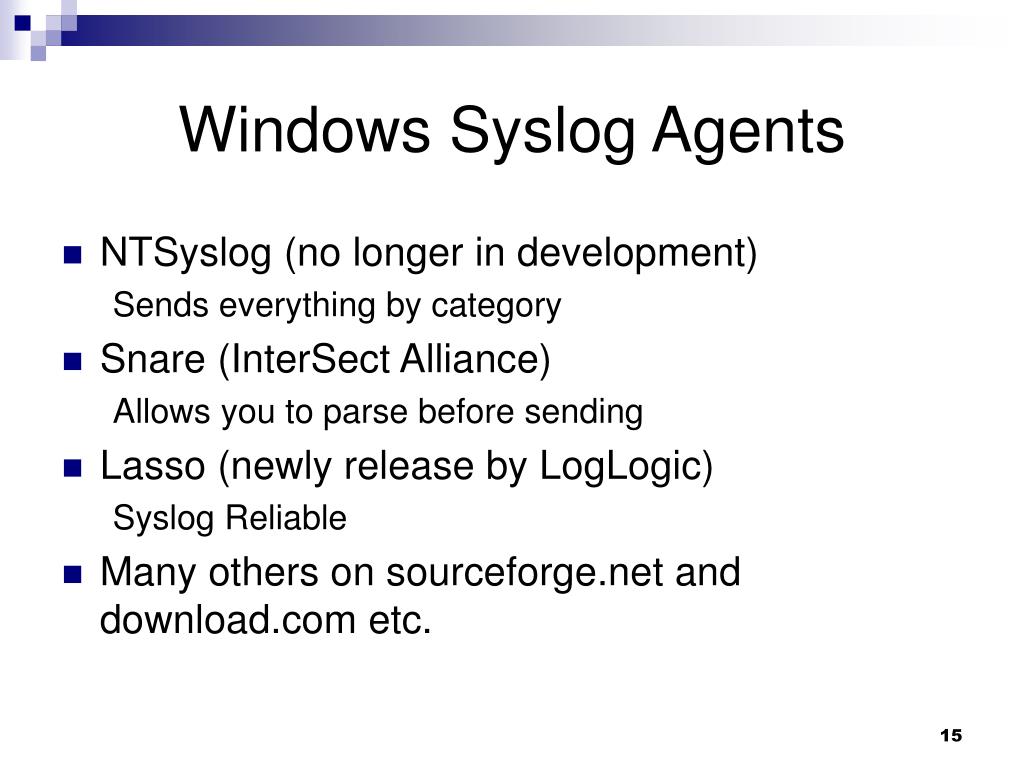 Windows Syslog Agents

NTSyslog (no longer in development)
Sends everything by category

Snare (InterSect Alliance)
Allows you to parse before sending

Lasso (newly release by LogLogic)
Syslog Reliable

Many others on sourceforge.net and download.com etc.

15